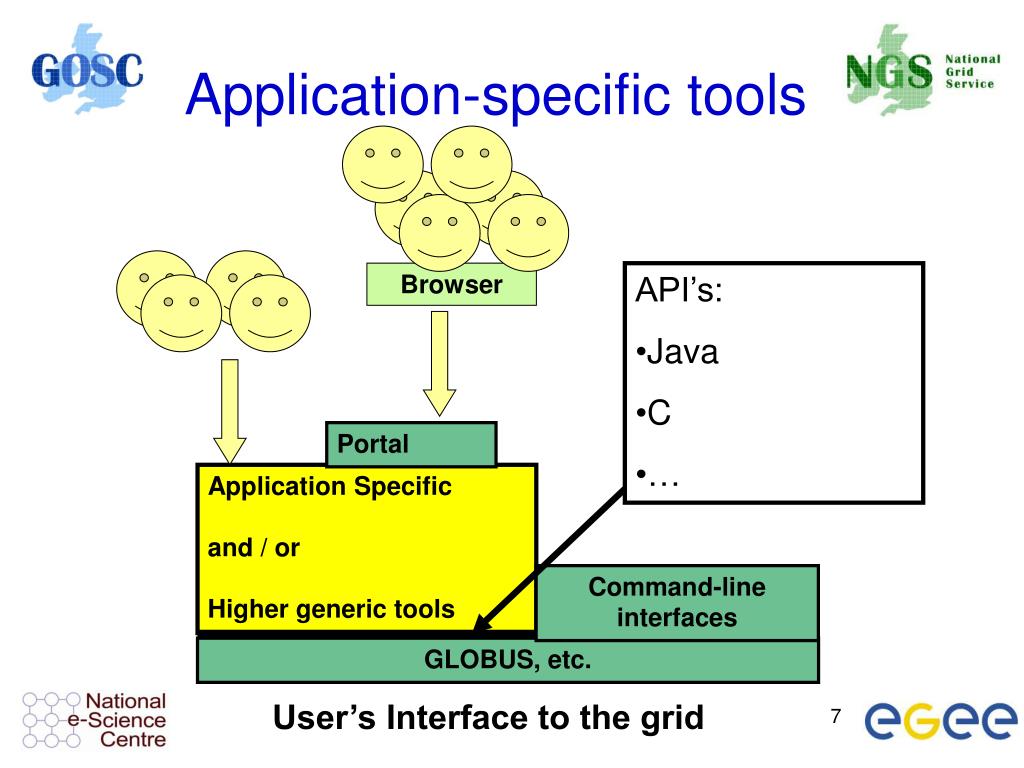 GOSC

Application-specific tools

NGS National Grid Service

Browser

API's:

•Java

•C

•…

Portal

Application Specific

and / or

Higher generic tools

Command-line interfaces

GLOBUS, etc.

National e-Science Centre

User's Interface to the grid

7

egee